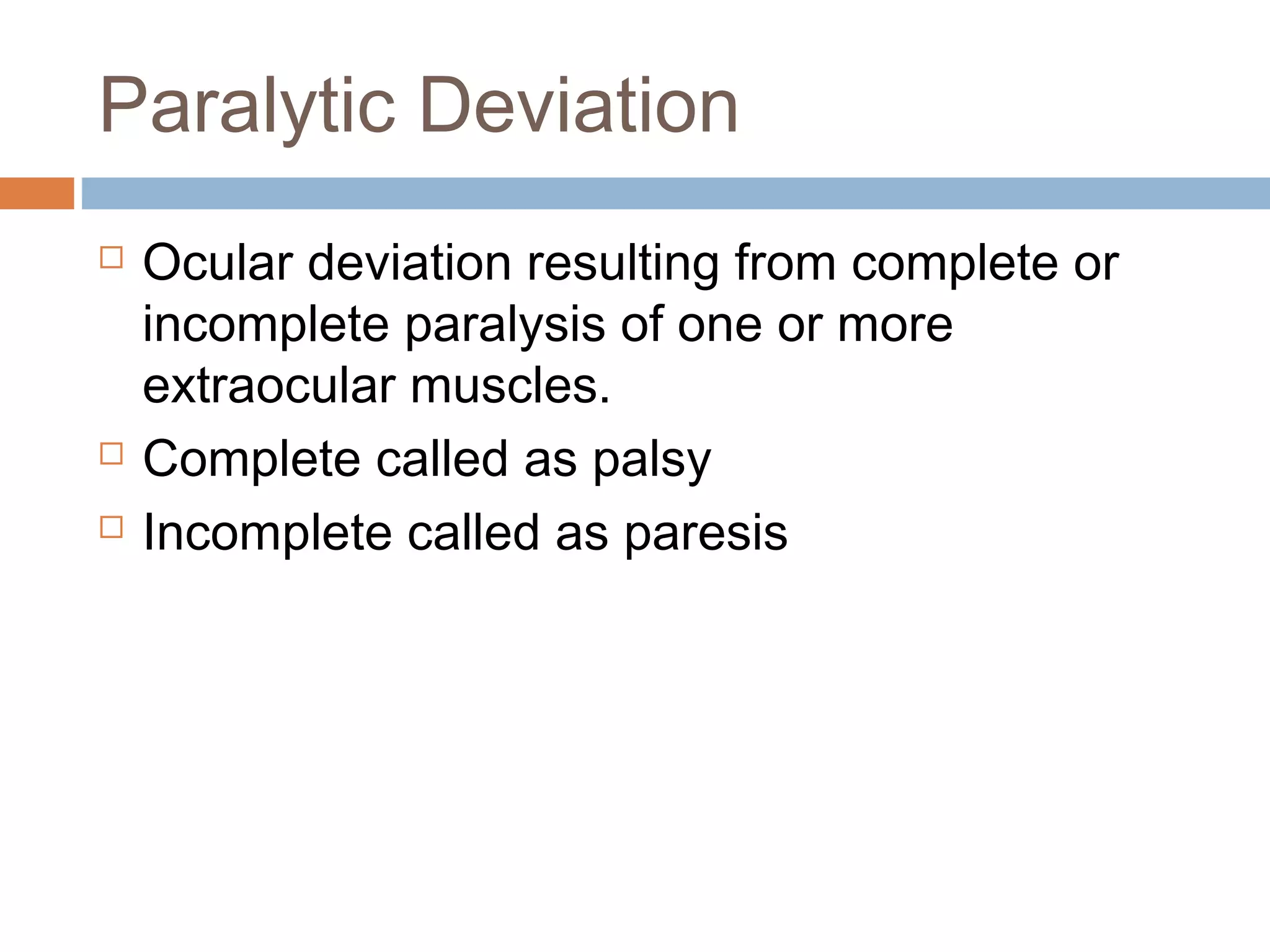 Paralytic Deviation

□ Ocular deviation resulting from complete or incomplete paralysis of one or more extraocular muscles.
□ Complete called as palsy
□ Incomplete called as paresis